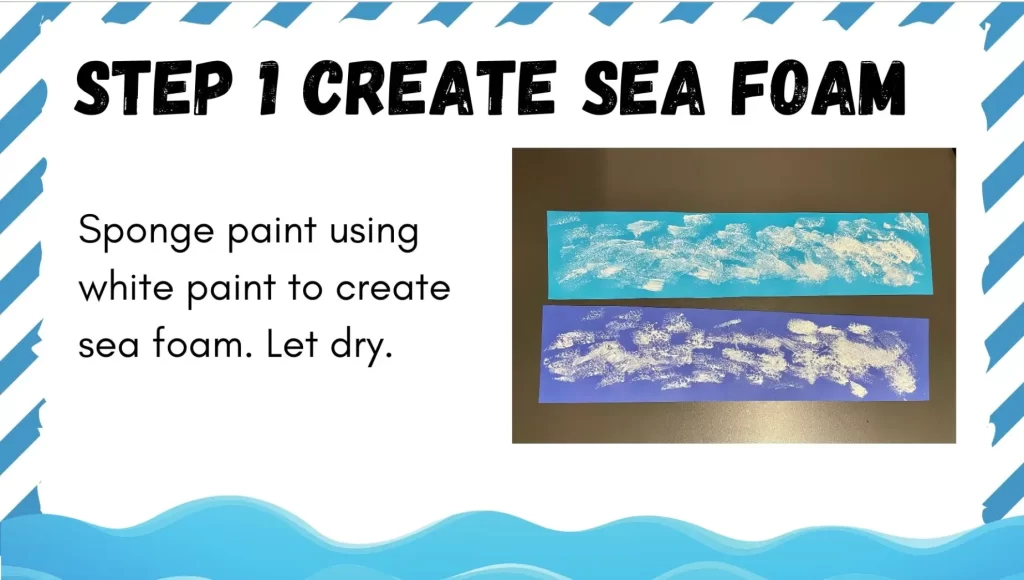 STEP 1 CREATE SEA FOAM

Sponge paint using white paint to create sea foam. Let dry.